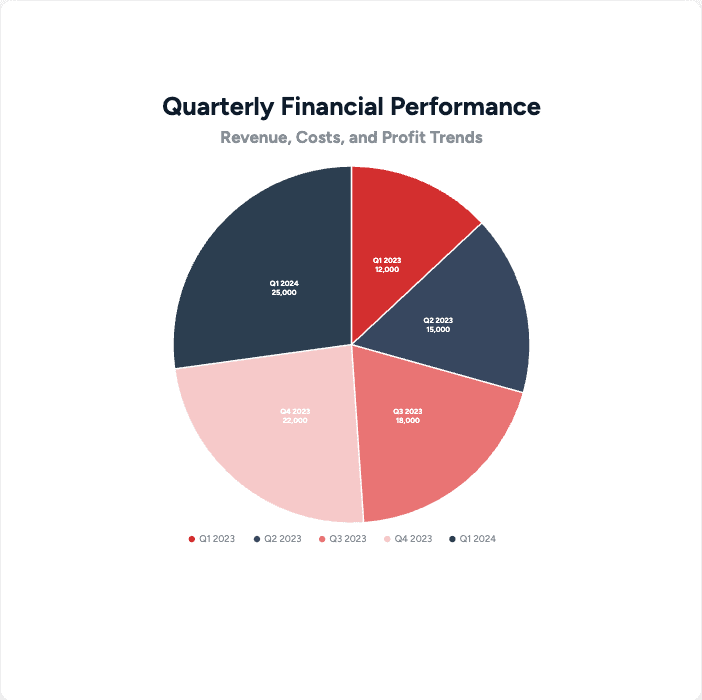 Quarterly Financial Performance

Revenue, Costs, and Profit Trends

Q1 2023
12,000

Q2 2023
15,000

Q3 2023
18,000

Q4 2023
22,000

Q1 2024
25,000

Q1 2023 Q2 2023 Q3 2023 Q4 2023 Q1 2024